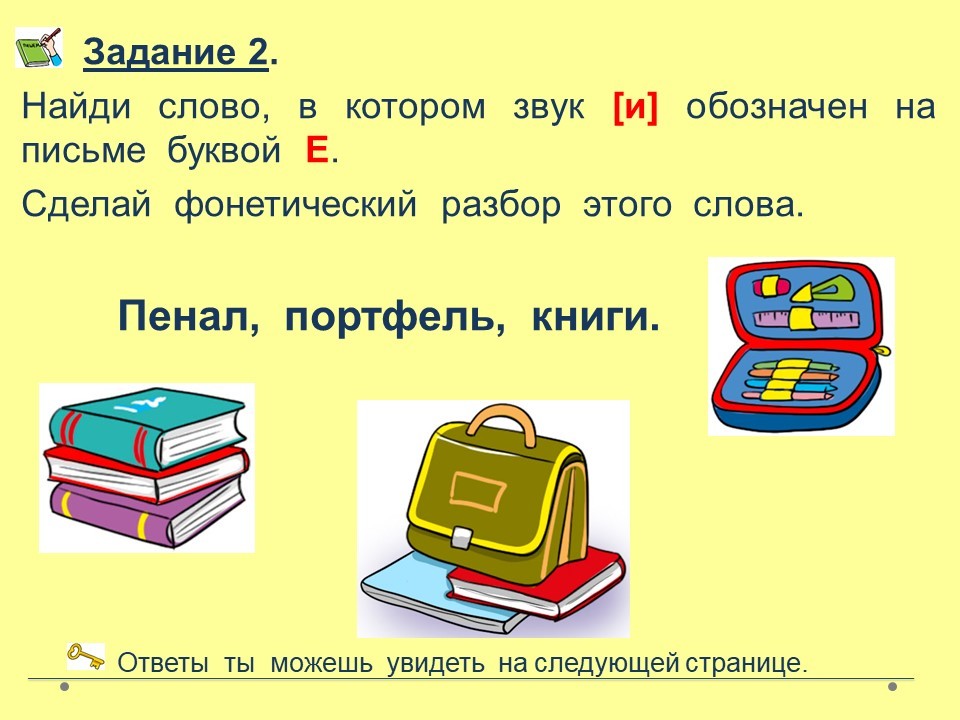 Задание 2.

Найди слово, в котором звук [и] обозначен на письме буквой Е.

Сделай фонетический разбор этого слова.

Пенал, портфель, книги.

Ответы ты можешь увидеть на следующей странице.